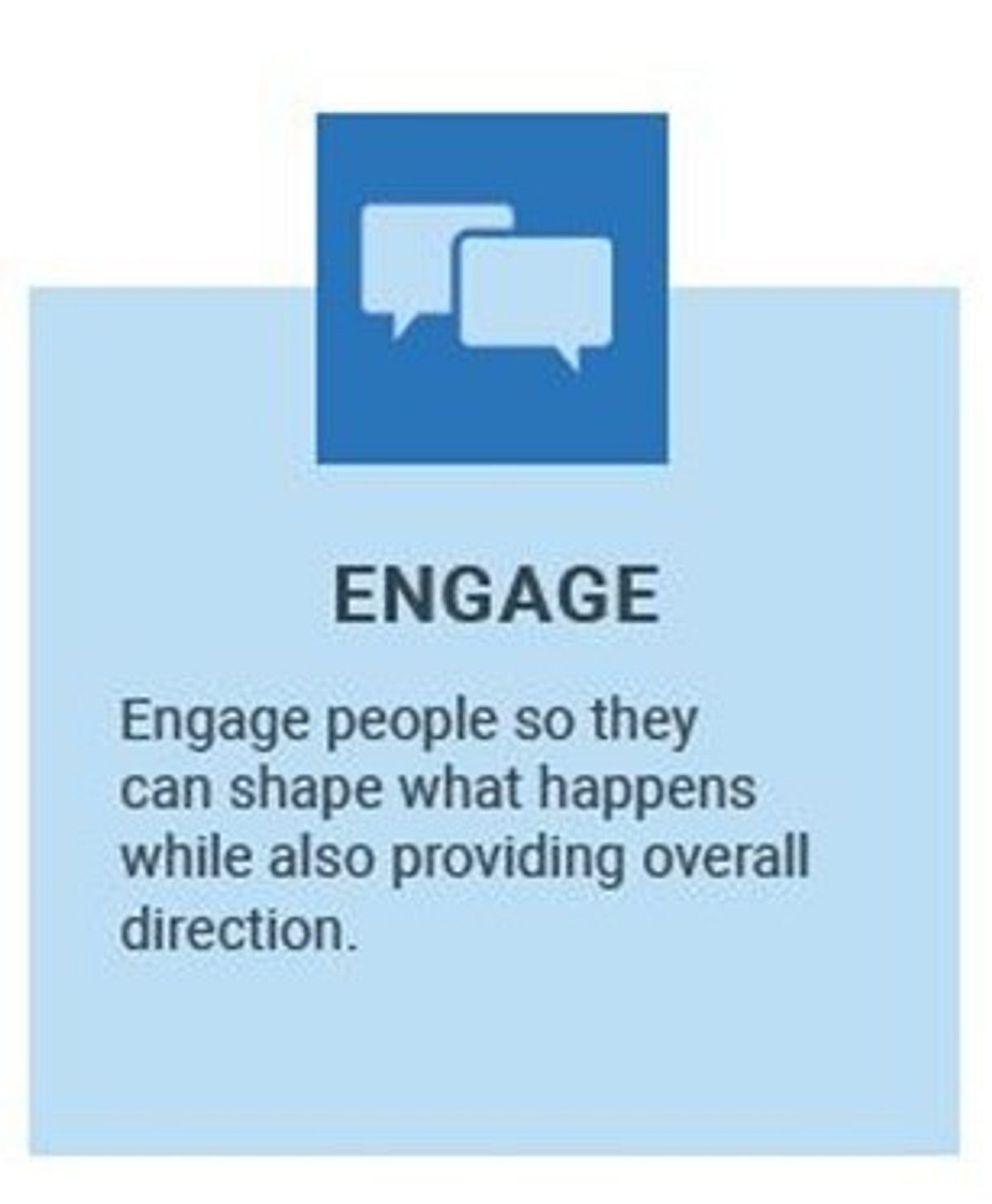 ENGAGE

Engage people so they can shape what happens while also providing overall direction.